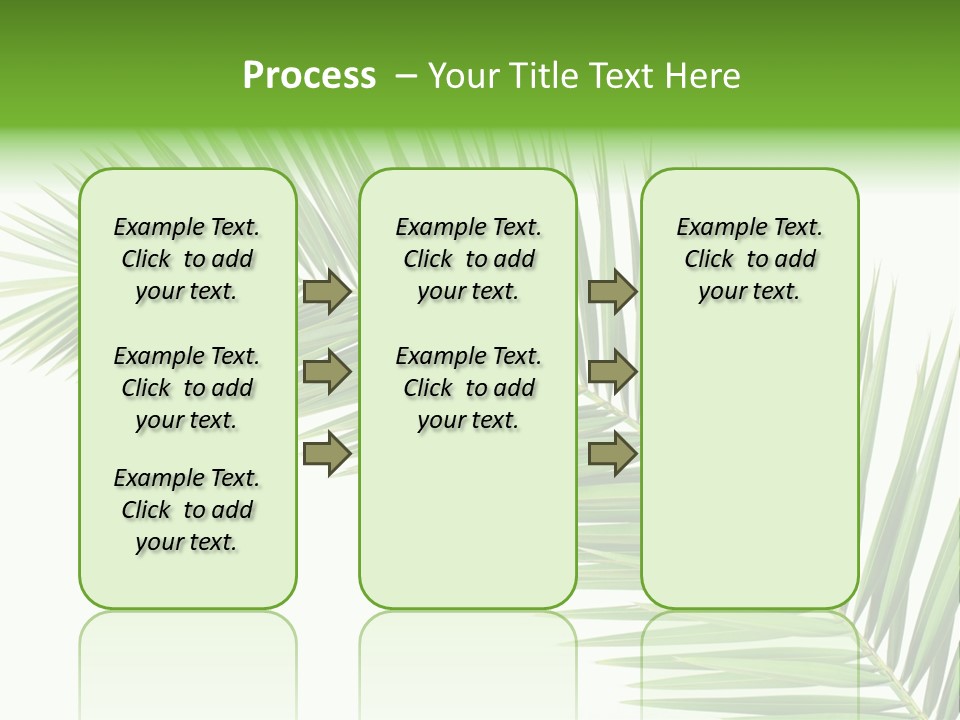 Process – Your Title Text Here

Example Text. Click to add your text.

Example Text. Click to add your text.

Example Text. Click to add your text.

Example Text. Click to add your text.

Example Text. Click to add your text.

Example Text. Click to add your text.